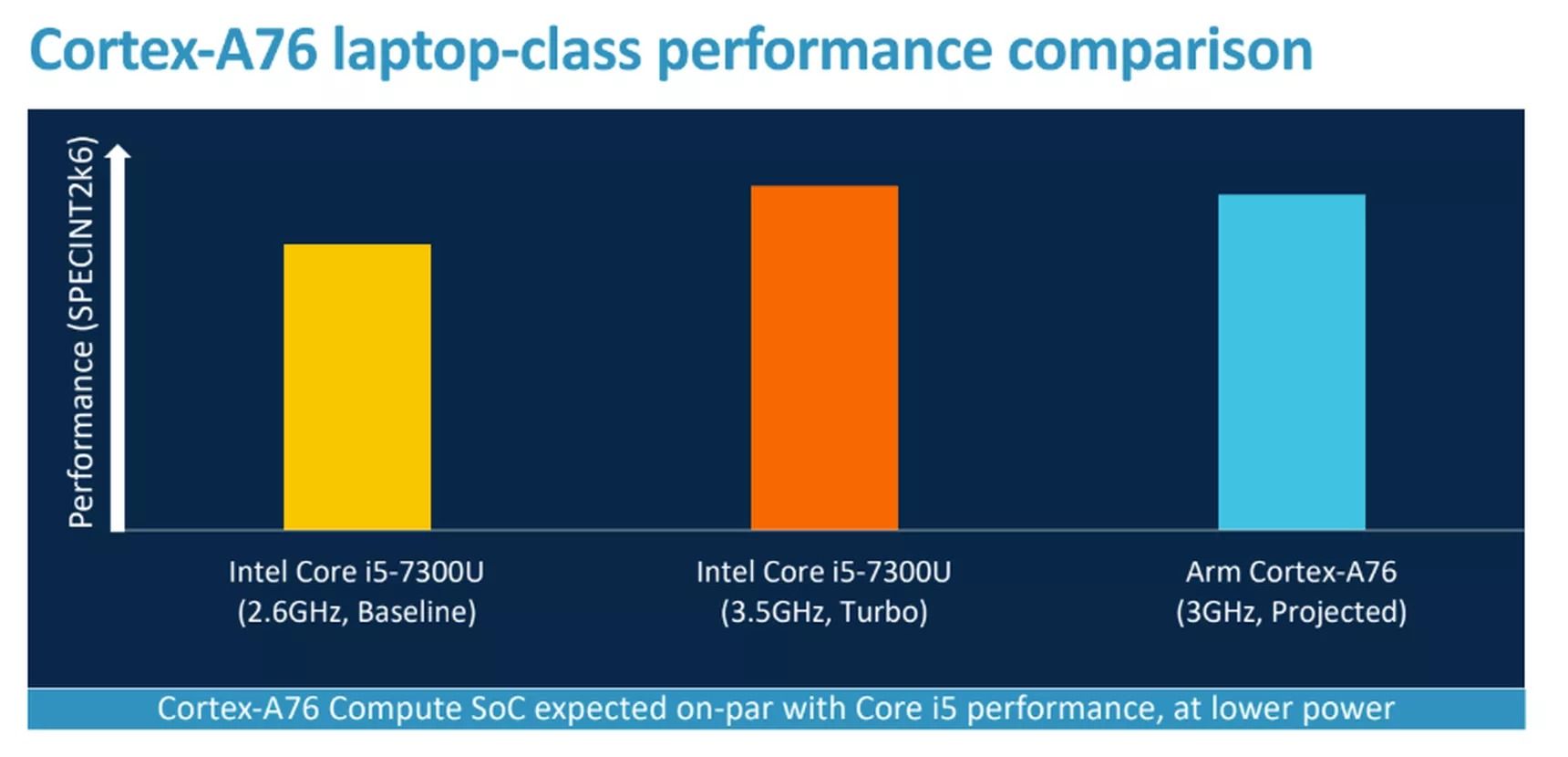 Cortex-A76 laptop-class performance comparison

Performance (SPECINT2k6)

Intel Core i5-7300U
(2.6GHz, Baseline)

Intel Core i5-7300U
(3.5GHz, Turbo)

Arm Cortex-A76
(3GHz, Projected)

Cortex-A76 Compute SoC expected on-par with Core i5 performance, at lower power